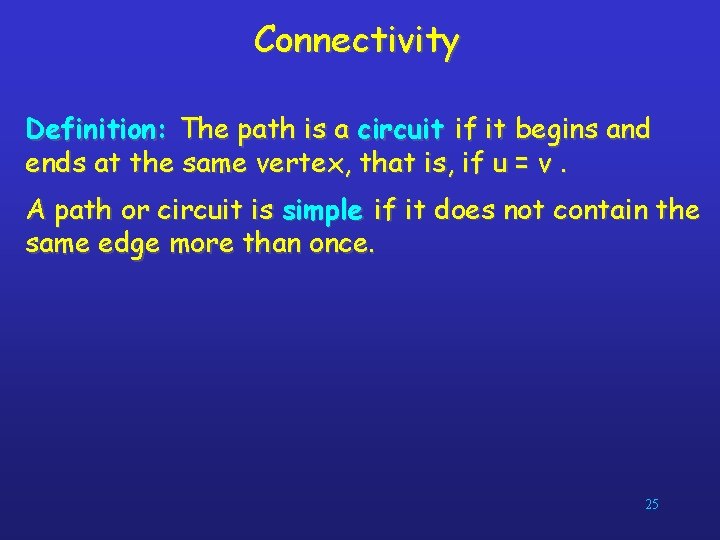 Connectivity

Definition: The path is a circuit if it begins and ends at the same vertex, that is, if u = v .

A path or circuit is simple if it does not contain the same edge more than once.

25